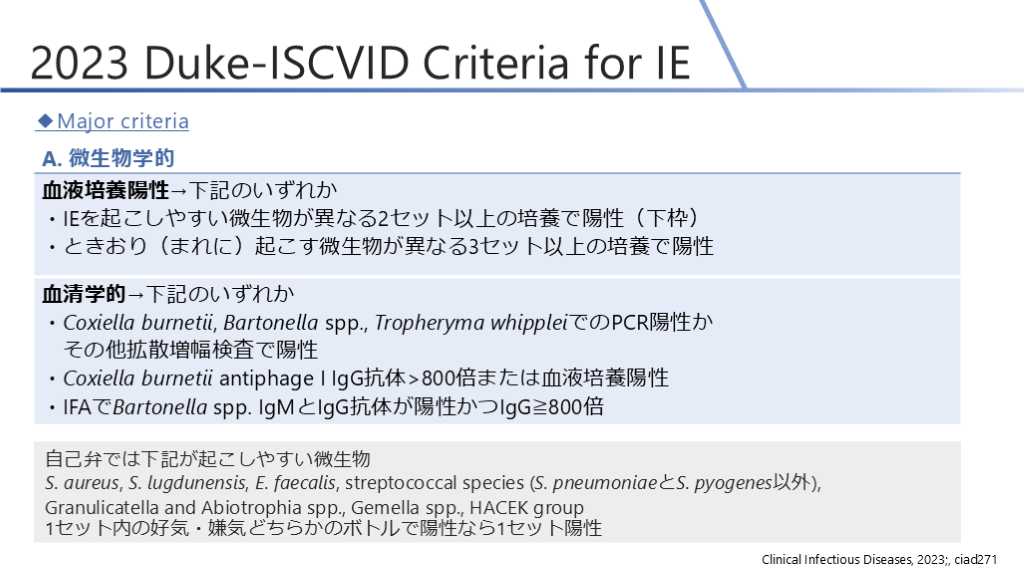 2023 Duke-ISCVID Criteria for IE

◆Major criteria

A. 微生物学的

血液培養陽性→下記のいずれか
・IEを起こしやすい微生物が異なる2セット以上の培養で陽性（下枠）
・ときおり（まれに）起こす微生物が異なる3セット以上の培養で陽性

血清学的→下記のいずれか
・Coxiella burnetii, Bartonella spp., Tropheryma whippleiでのPCR陽性かその他拡散増幅検査で陽性
・Coxiella burnetii antiphage I IgG抗体>800倍または血液培養陽性
・IFAでBartonella spp. IgMとIgG抗体が陽性かつIgG≧800倍

自己弁では下記が起こしやすい微生物
S. aureus, S. lugdunensis, E. faecalis, streptococcal species (S. pneumoniaeとS. pyogenes以外), Granulicatella and Abiotrophia spp., Gemella spp., HACEK group
1セット内の好気・嫌気どちらかのボトルで陽性なら1セット陽性

Clinical Infectious Diseases, 2023;, ciad271